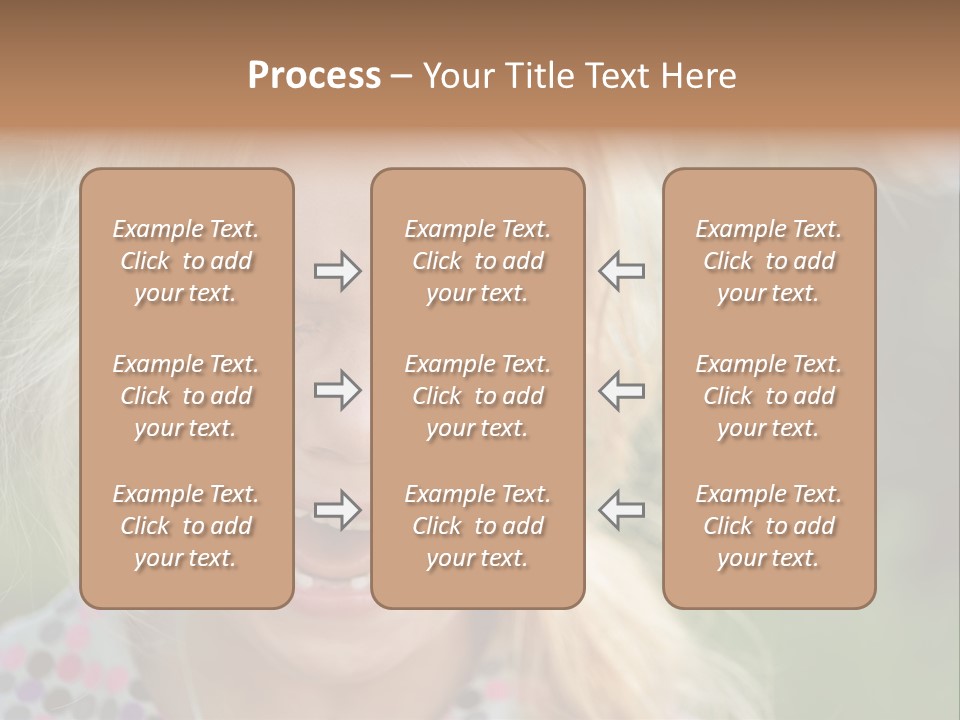 Process – Your Title Text Here

Example Text. Click to add your text.

Example Text. Click to add your text.

Example Text. Click to add your text.

Example Text. Click to add your text.

Example Text. Click to add your text.

Example Text. Click to add your text.

Example Text. Click to add your text.

Example Text. Click to add your text.

Example Text. Click to add your text.